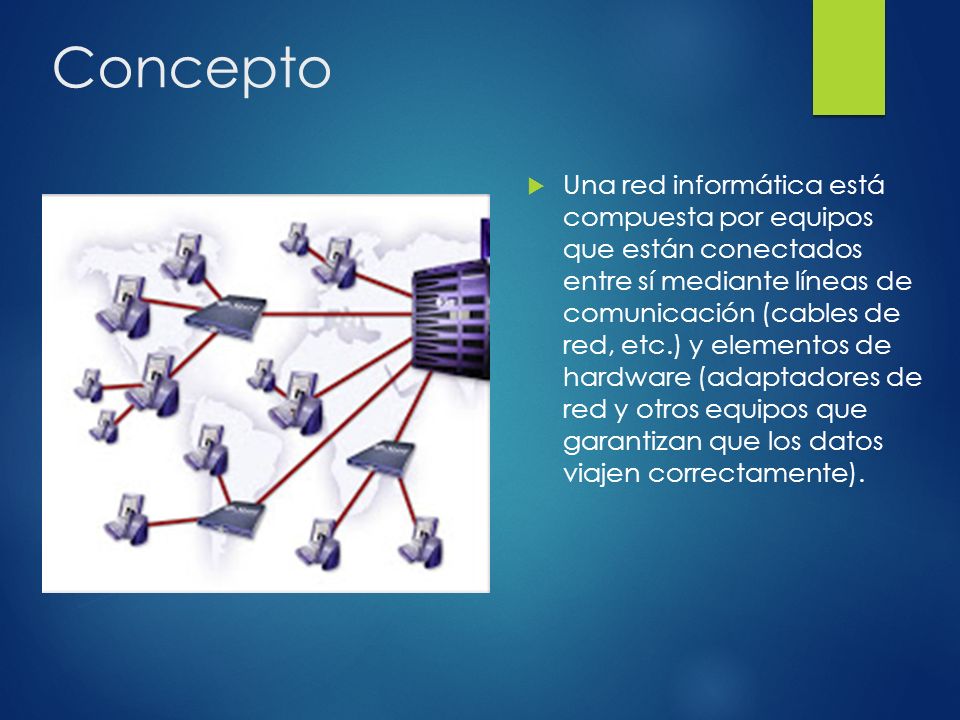 Concepto

Una red informática está compuesta por equipos que están conectados entre sí mediante líneas de comunicación (cables de red, etc.) y elementos de hardware (adaptadores de red y otros equipos que garantizan que los datos viajen correctamente).